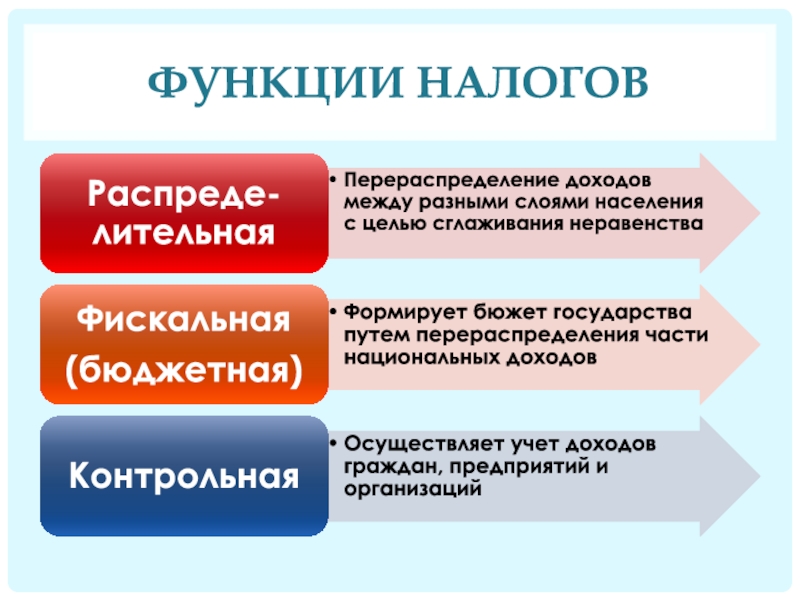 ФУНКЦИИ НАЛОГОВ

Распределительная

• Перераспределение доходов между разными слоями населения с целью сглаживания неравенства

Фискальная (бюджетная)

• Формирует бюжет государства путем перераспределения части национальных доходов

Контрольная

• Осуществляет учет доходов граждан, предприятий и организаций